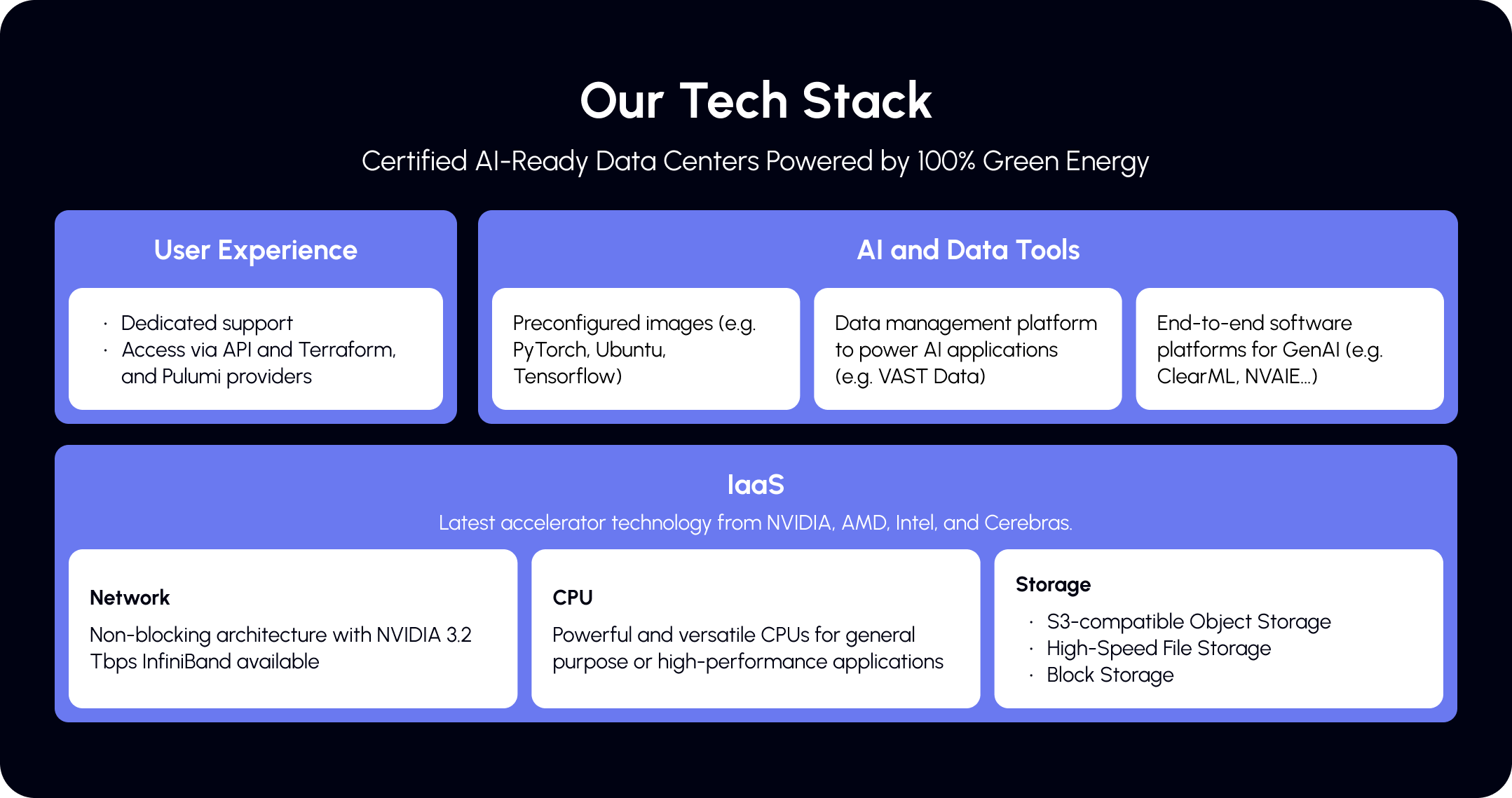 Our Tech Stack

Certified AI-Ready Data Centers Powered by 100% Green Energy

User Experience

· Dedicated support
· Access via API and Terraform, and Pulumi providers

AI and Data Tools

Preconfigured images (e.g. PyTorch, Ubuntu, Tensorflow)

Data management platform to power AI applications (e.g. VAST Data)

End-to-end software platforms for GenAI (e.g. ClearML, NVAIE...)

IaaS

Latest accelerator technology from NVIDIA, AMD, Intel, and Cerebras.

Network

Non-blocking architecture with NVIDIA 3.2 Tbps InfiniBand available

CPU

Powerful and versatile CPUs for general purpose or high-performance applications

Storage

· S3-compatible Object Storage
· High-Speed File Storage
· Block Storage